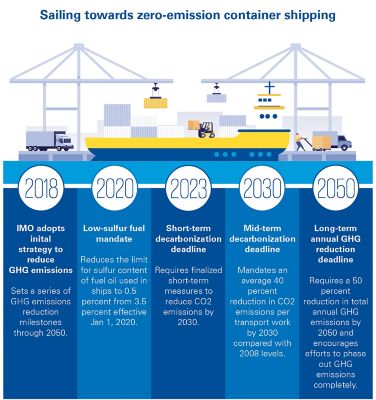 Sailing towards zero-emission container shipping

2018

IMO adopts inital strategy to reduce GHG emissions

Sets a series of GHG emissions reduction milestones through 2050.

2020

Low-sulfur fuel mandate

Reduces the limit for sulfur content of fuel oil used in ships to 0.5 percent from 3.5 percent effective Jan 1, 2020.

2023

Short-term decarbonization deadline

Requires finalized short-term measures to reduce CO2 emissions by 2030.

2030

Mid-term decarbonization deadline

Mandates an average 40 percent reduction in CO2 emissions per transport work by 2030 compared with 2008 levels.

2050

Long-term annual GHG reduction deadline

Requires a 50 percent reduction in total annual GHG emissions by 2050 and encourages efforts to phase out GHG emissions completely.